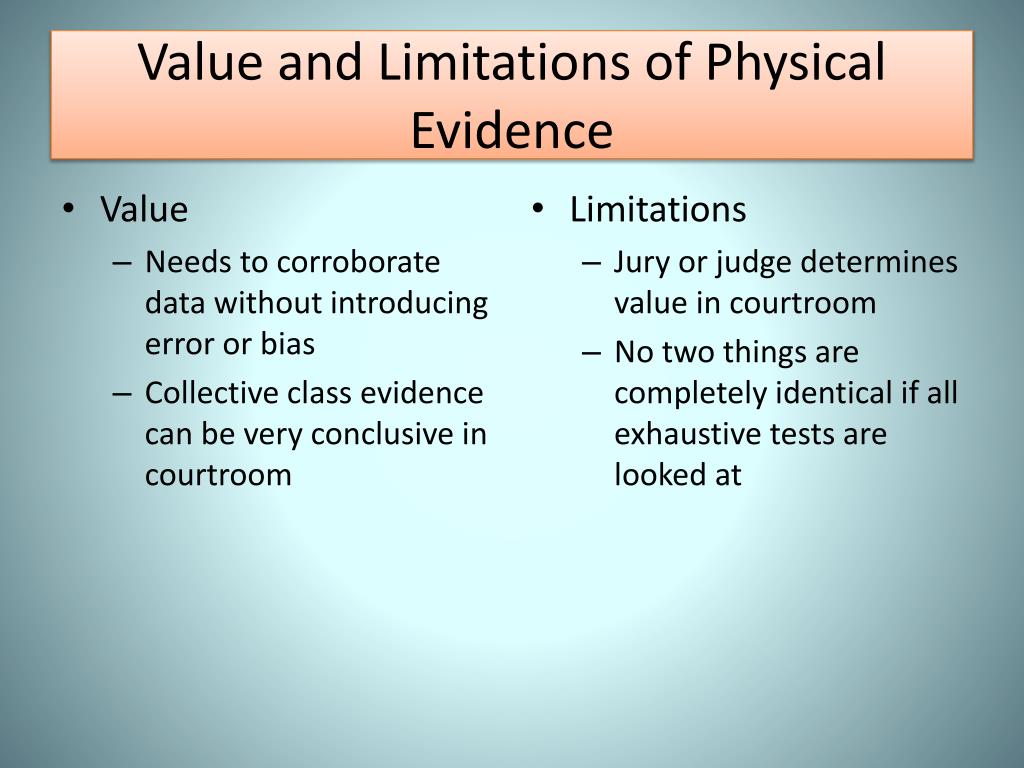 Value and Limitations of Physical Evidence

• Value
– Needs to corroborate data without introducing error or bias
– Collective class evidence can be very conclusive in courtroom

• Limitations
– Jury or judge determines value in courtroom
– No two things are completely identical if all exhaustive tests are looked at